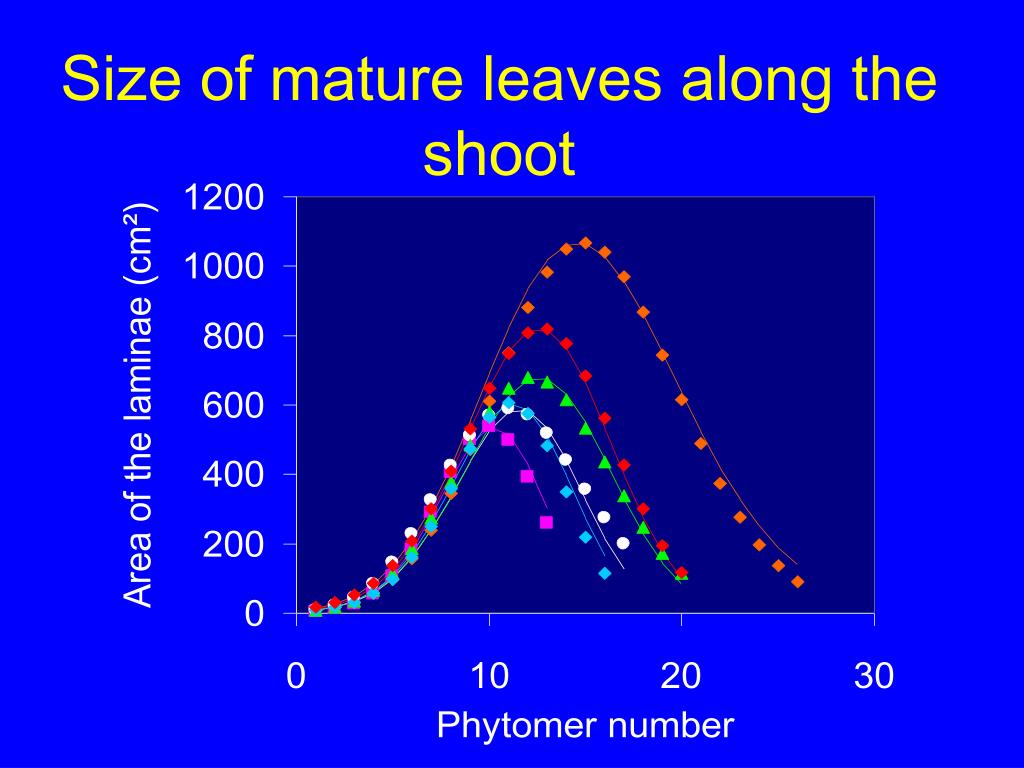 Size of mature leaves along the shoot

Area of the laminae (cm²)

1200
1000
800
600
400
200
0

0
10
20
30

Phytomer number